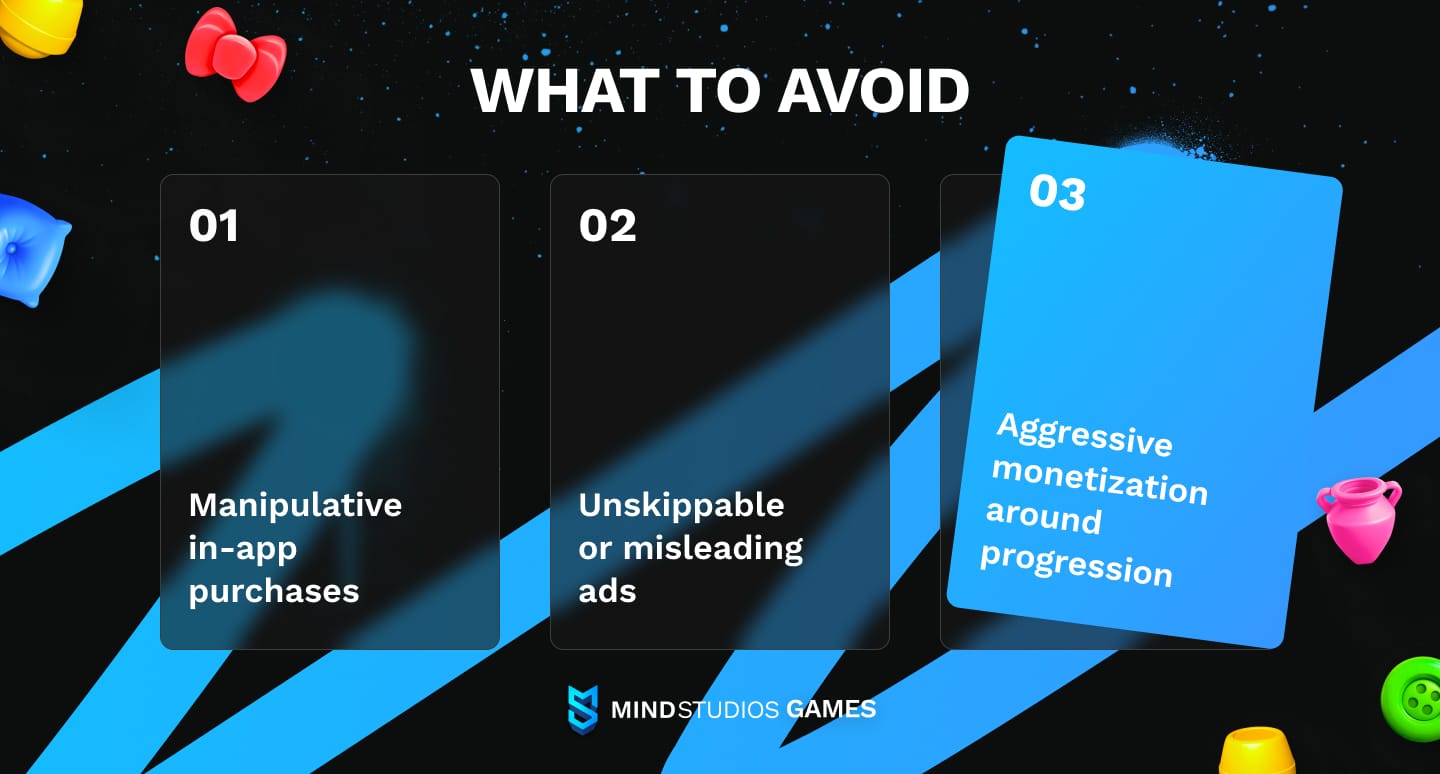 WHAT TO AVOID

01

Manipulative in-app purchases

02

Unskippable or misleading ads

03

Aggressive monetization around progression

MINDSTUDIOS GAMES